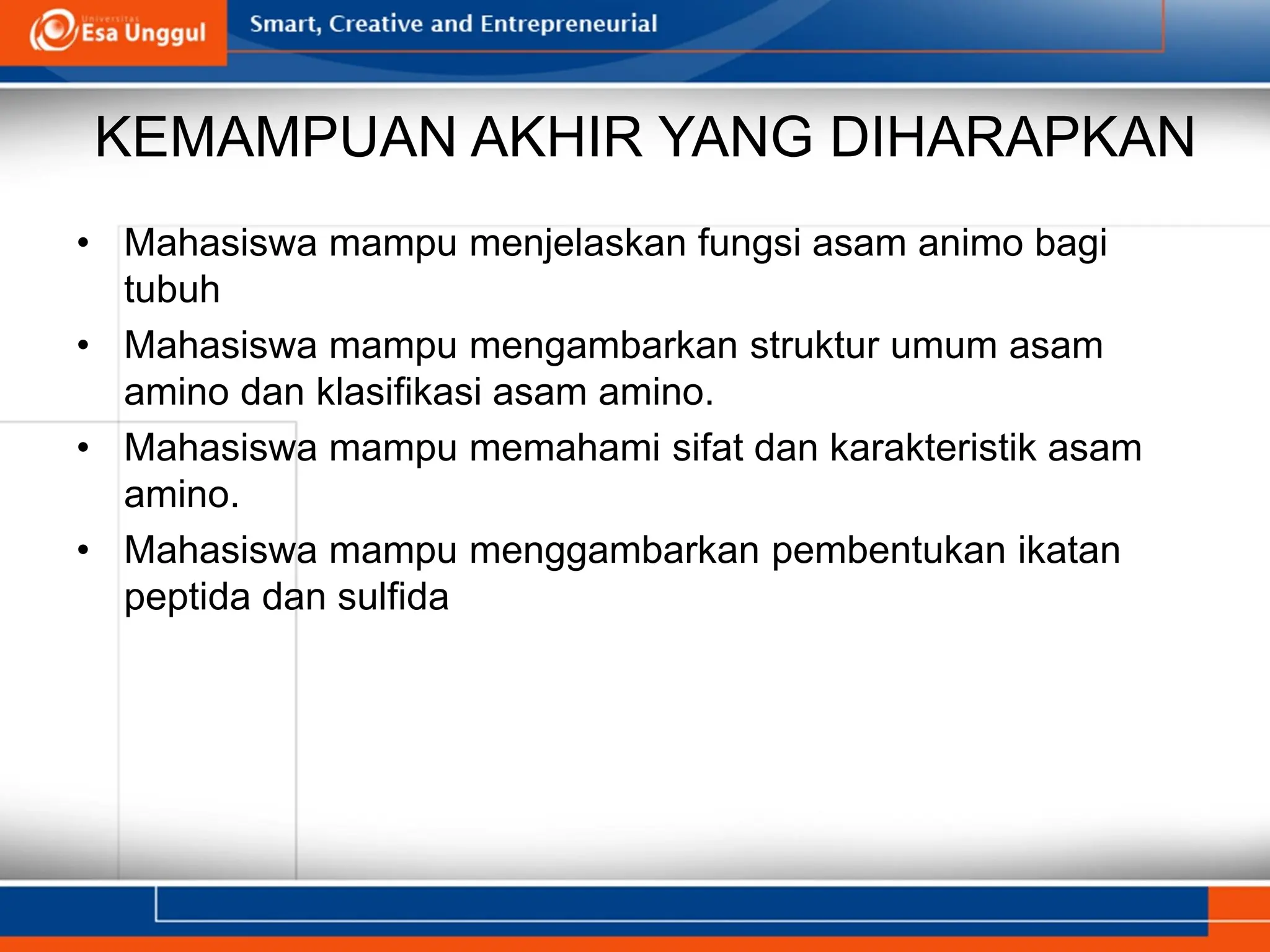 Universitas Esa Unggul

Smart, Creative and Entrepreneurial

KEMAMPUAN AKHIR YANG DIHARAPKAN

• Mahasiswa mampu menjelaskan fungsi asam animo bagi tubuh
• Mahasiswa mampu mengambarkan struktur umum asam amino dan klasifikasi asam amino.
• Mahasiswa mampu memahami sifat dan karakteristik asam amino.
• Mahasiswa mampu menggambarkan pembentukan ikatan peptida dan sulfida